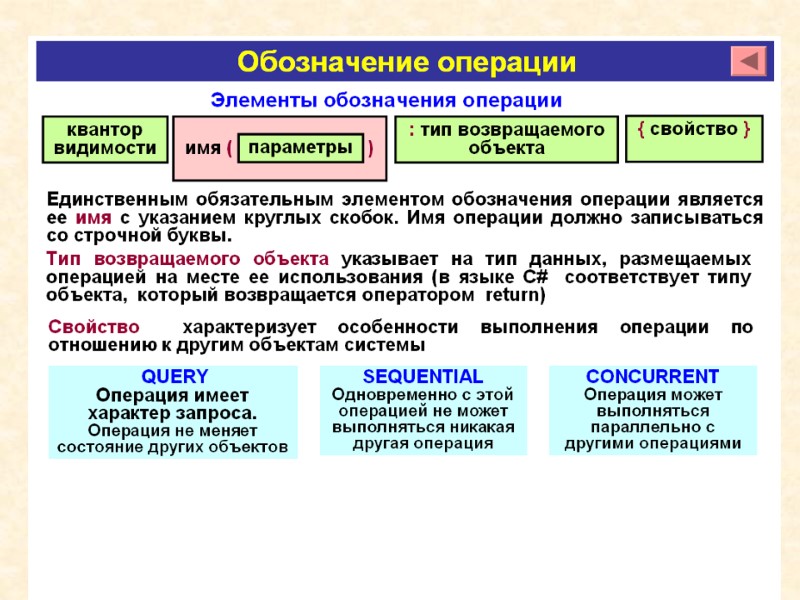 Обозначение операции

Элементы обозначения операции

квантор видимости

имя ( параметры )

: тип возвращаемого объекта

{ свойство }

Единственным обязательным элементом обозначения операции является ее имя с указанием круглых скобок. Имя операции должно записываться со строчной буквы.

Тип возвращаемого объекта указывает на тип данных, размещаемых операцией на месте ее использования (в языке C# соответствует типу объекта, который возвращается оператором return)

Свойство характеризует особенности выполнения операции по отношению к другим объектам системы

QUERY
Операция имеет характер запроса.
Операция не меняет состояние других объектов

SEQUENTIAL
Одновременно с этой операцией не может выполняться никакая другая операция

CONCURRENT
Операция может выполняться параллельно с другими операциями